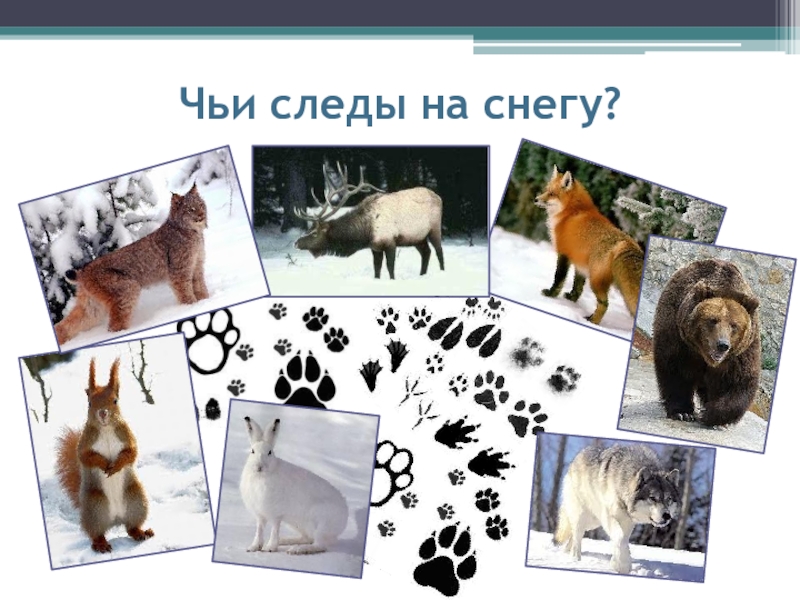 Чьи следы на снегу?